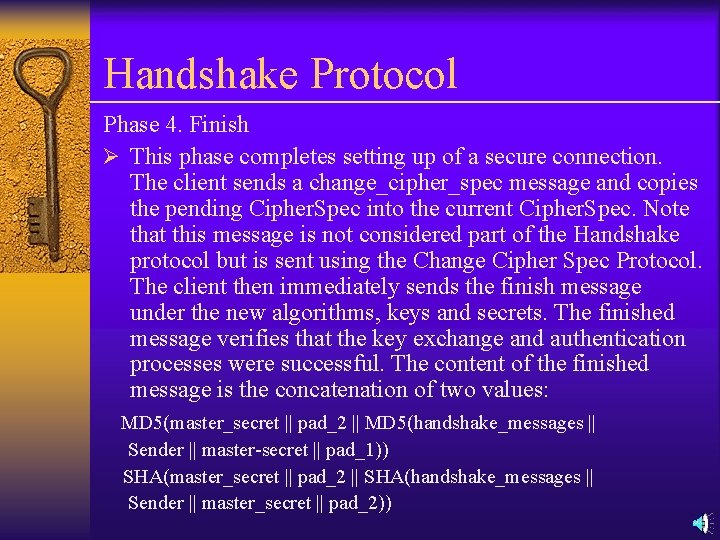 Handshake Protocol

Phase 4. Finish

➢ This phase completes setting up of a secure connection. The client sends a change_cipher_spec message and copies the pending CipherSpec into the current CipherSpec. Note that this message is not considered part of the Handshake protocol but is sent using the Change Cipher Spec Protocol. The client then immediately sends the finish message under the new algorithms, keys and secrets. The finished message verifies that the key exchange and authentication processes were successful. The content of the finished message is the concatenation of two values:

MD5(master_secret || pad_2 || MD5(handshake_messages || Sender || master-secret || pad_1))

SHA(master_secret || pad_2 || SHA(handshake_messages || Sender || master_secret || pad_2))